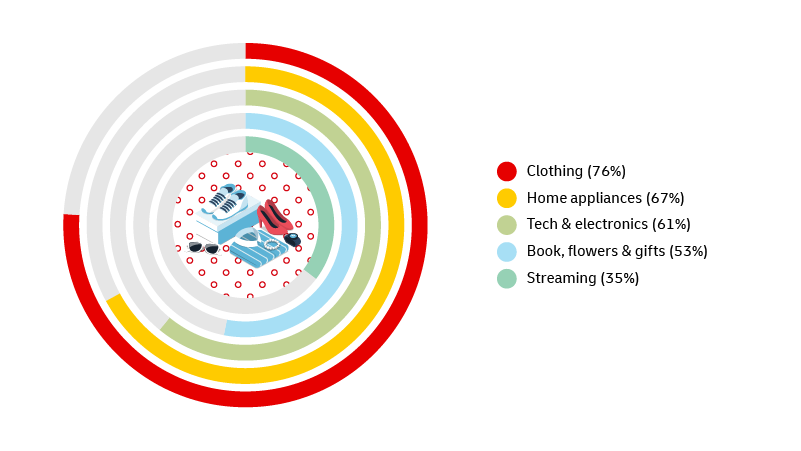 Clothing (76%)
Home appliances (67%)
Tech & electronics (61%)
Book, flowers & gifts (53%)
Streaming (35%)